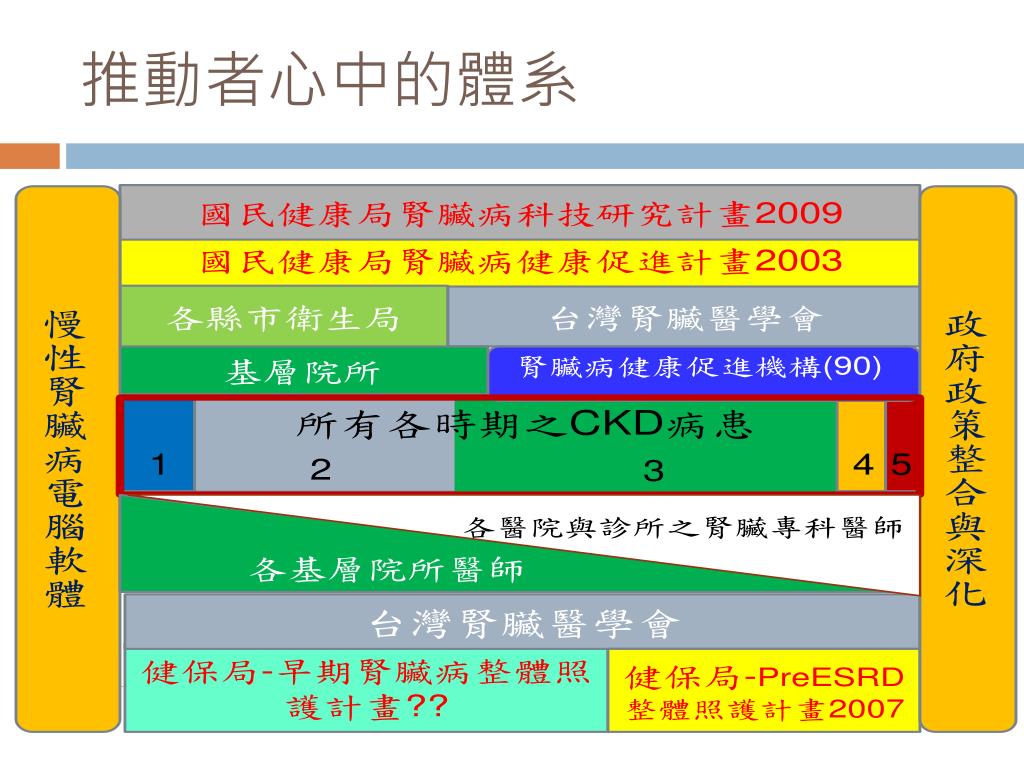 推動者心中的體系

慢性腎臟病電腦軟體

國民健康局腎臟病科技研究計畫2009

國民健康局腎臟病健康促進計畫2003

各縣市衛生局

台灣腎臟醫學會

基層院所

腎臟病健康促進機構(90)

所有各時期之CKD病患

1

2

3

4

5

各醫院與診所之腎臟專科醫師

各基層院所醫師

台灣腎臟醫學會

健保局-早期腎臟病整體照護計畫??

健保局-PreESRD 整體照護計畫2007

政府政策整合與深化